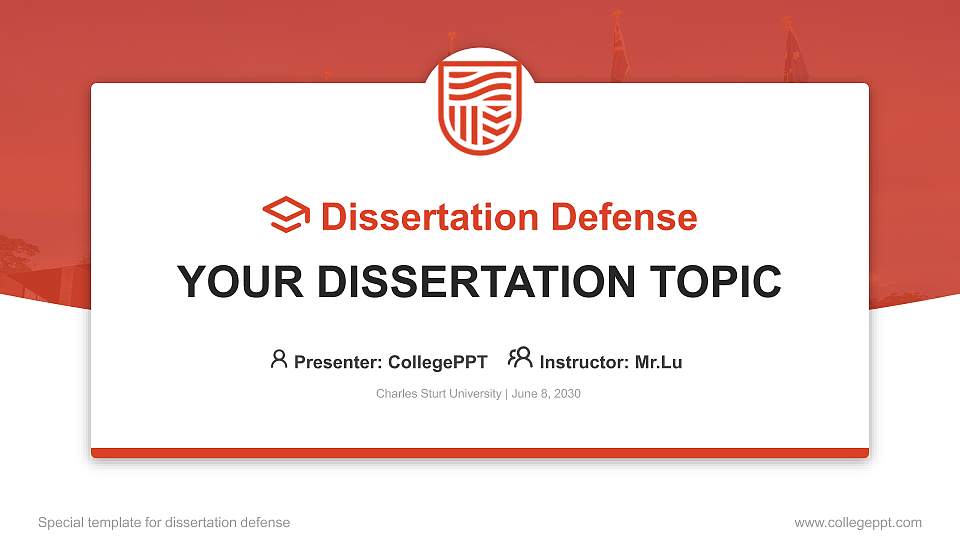 Dissertation Defense

YOUR DISSERTATION TOPIC

Presenter: CollegePPT Instructor: Mr.Lu

Charles Sturt University | June 8, 2030

Special template for dissertation defense

www.collegeppt.com